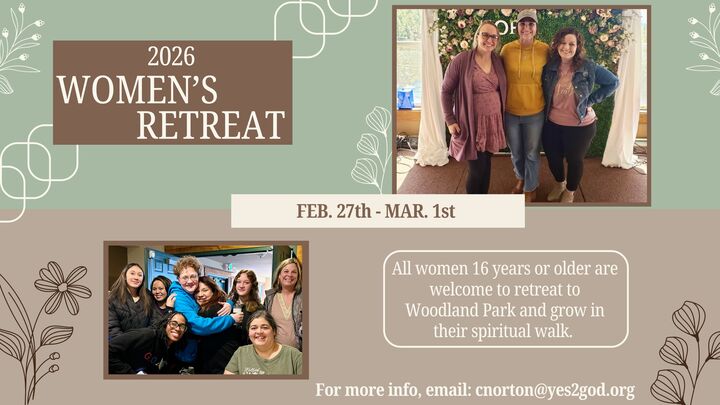 2026
WOMEN'S
RETREAT

FEB. 27th - MAR. 1st

All women 16 years or older are welcome to retreat to Woodland Park and grow in their spiritual walk.

For more info, email: cnorton@yes2god.org